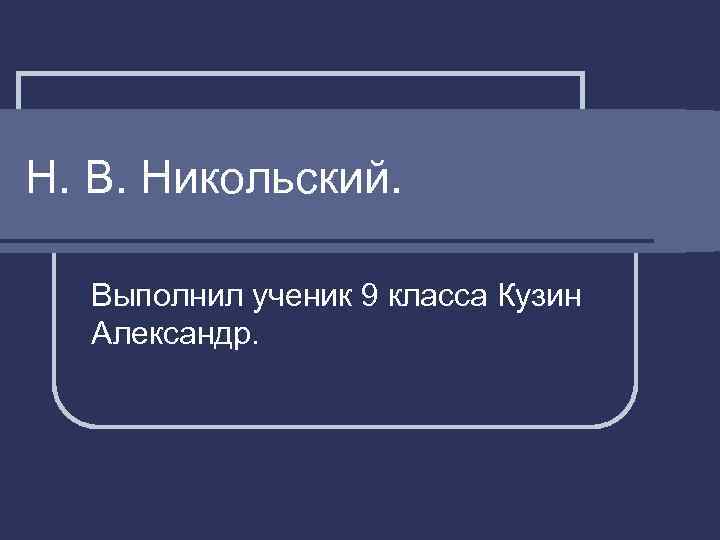 Н. В. Никольский.

Выполнил ученик 9 класса Кузин Александр.